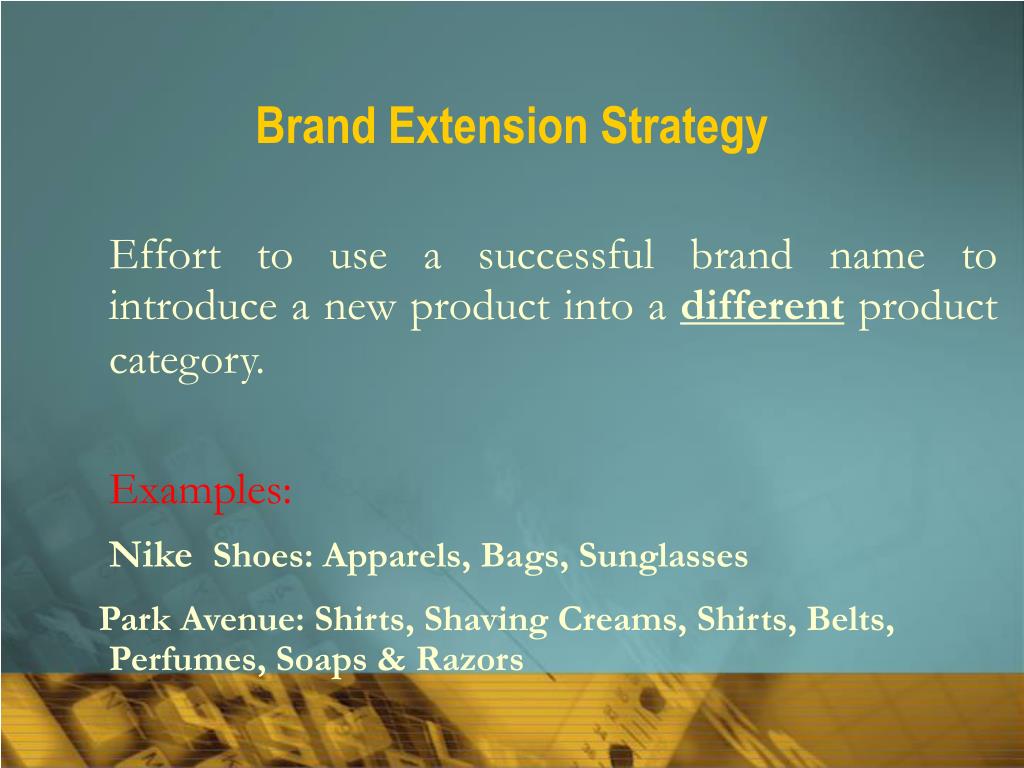 Brand Extension Strategy

Effort to use a successful brand name to introduce a new product into a different product category.

Examples:

Nike Shoes: Apparels, Bags, Sunglasses

Park Avenue: Shirts, Shaving Creams, Shirts, Belts, Perfumes, Soaps & Razors